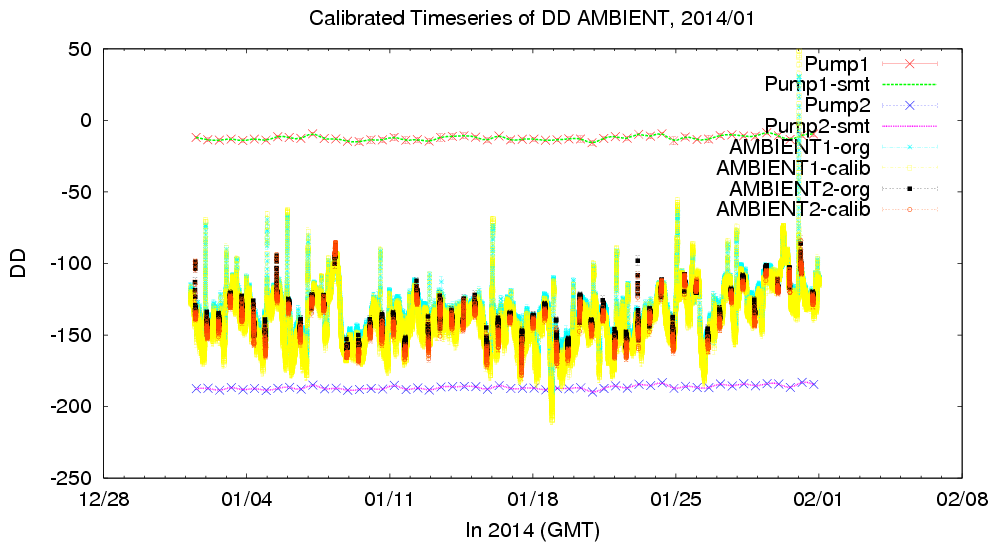 Calibrated Timeseries of DD AMBIENT, 2014/01

Pump1
Pump1-smt
Pump2
Pump2-smt
AMBIENT1-org
AMBIENT1-calib
AMBIENT2-org
AMBIENT2-calib

DD

50
0
-50
-100
-150
-200
-250

12/28
01/04
01/11
01/18
01/25
02/01
02/08

In 2014 (GMT)